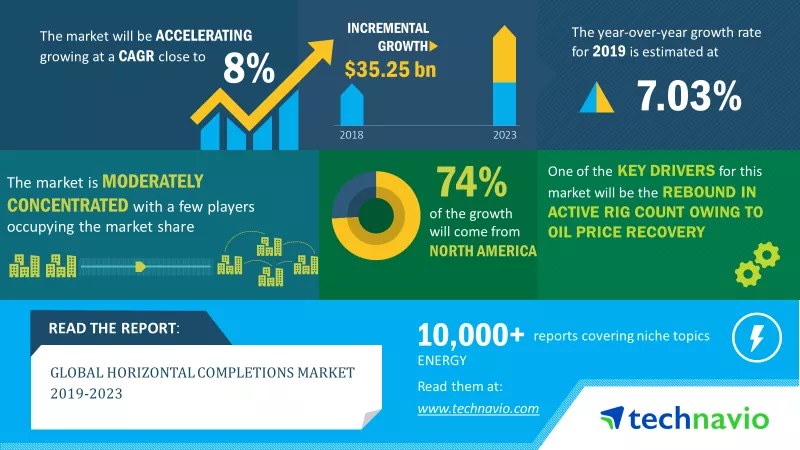 The market will be ACCELERATING growing at a CAGR close to 8%

INCREMENTAL GROWTH

$35.25 bn

2018

2023

The year-over-year growth rate for 2019 is estimated at

7.03%

The market is MODERATELY CONCENTRATED with a few players occupying the market share

74%

of the growth will come from NORTH AMERICA

One of the KEY DRIVERS for this market will be the REBOUND IN ACTIVE RIG COUNT OWING TO OIL PRICE RECOVERY

READ THE REPORT:

GLOBAL HORIZONTAL COMPLETIONS MARKET 2019-2023

10,000+ reports covering niche topics

ENERGY

Read them at:

www.technavio.com

technavio